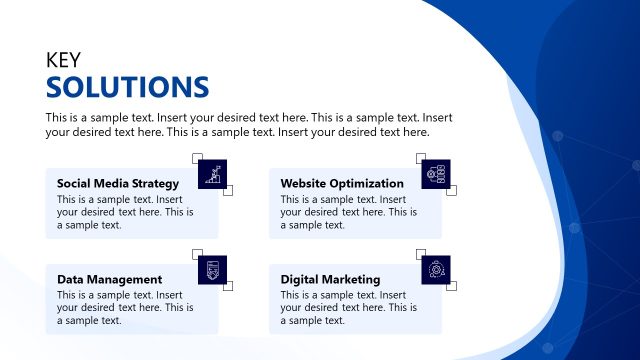 KEY
SOLUTIONS

This is a sample text. Insert your desired text here. This is a sample text. Insert your desired text here. This is a sample text. Insert your desired text here.

Social Media Strategy
This is a sample text. Insert your desired text here. This is a sample text.

Website Optimization
This is a sample text. Insert your desired text here. This is a sample text.

Data Management
This is a sample text. Insert your desired text here. This is a sample text.

Digital Marketing
This is a sample text. Insert your desired text here. This is a sample text.